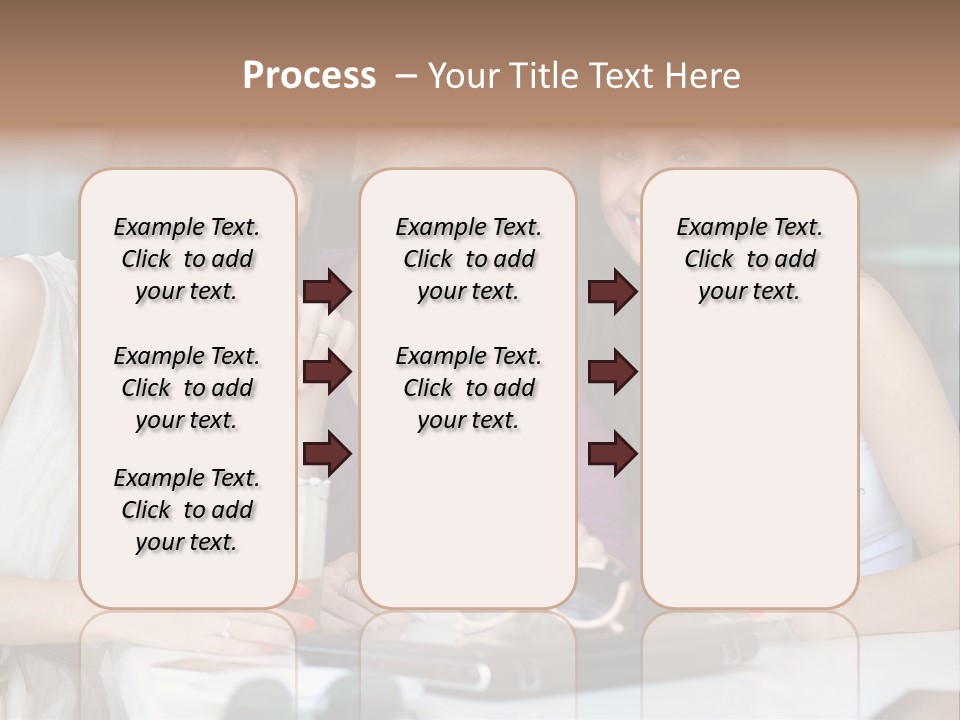 Process – Your Title Text Here

Example Text. Click to add your text.

Example Text. Click to add your text.

Example Text. Click to add your text.

Example Text. Click to add your text.

Example Text. Click to add your text.

Example Text. Click to add your text.